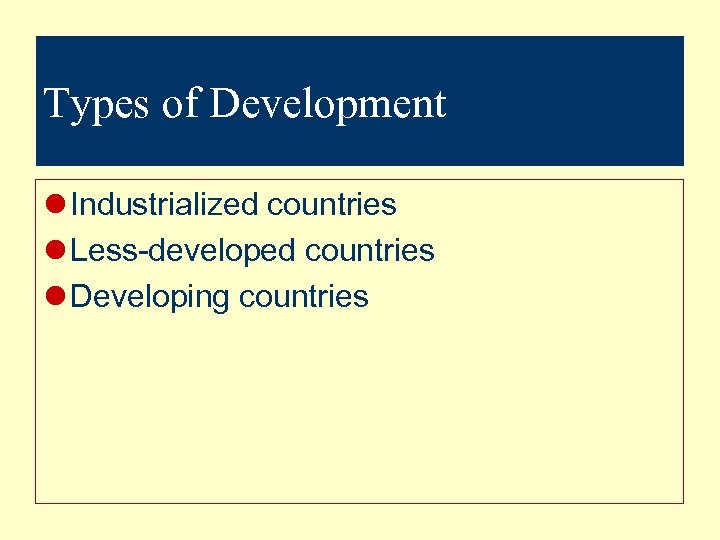 Types of Development

- Industrialized countries
- Less-developed countries
- Developing countries